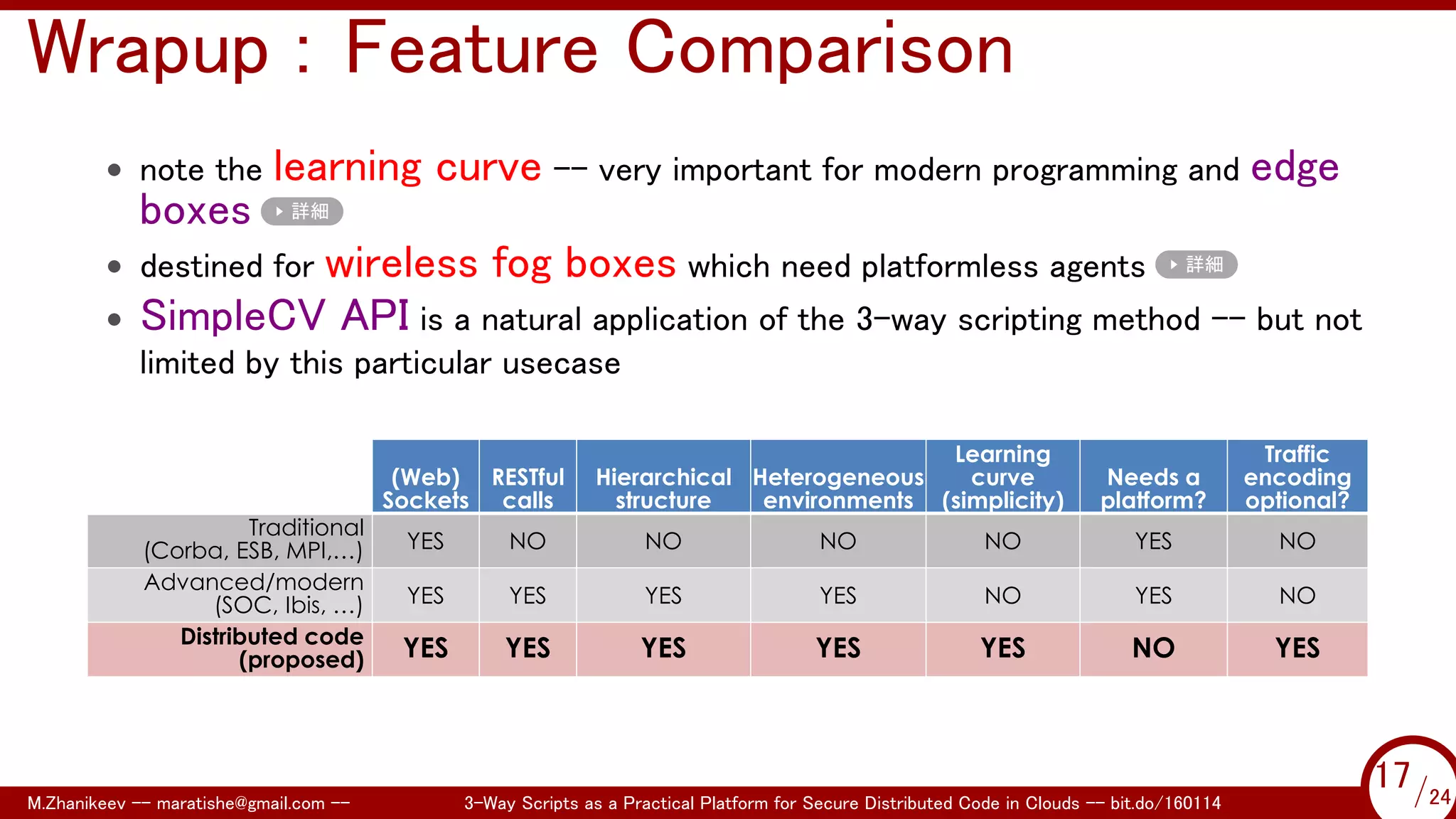 Wrapup : Feature Comparison

• note the learning curve -- very important for modern programming and edge boxes ▸ 詳細

• destined for wireless fog boxes which need platformless agents ▸ 詳細

• SimpleCV API is a natural application of the 3-way scripting method -- but not limited by this particular usecase

| | (Web) Sockets | RESTful calls | Hierarchical structure | Heterogeneous environments | Learning curve (simplicity) | Needs a platform? | Traffic encoding optional? |
|---|---|---|---|---|---|---|---|
| Traditional (Corba, ESB, MPI,...) | YES | NO | NO | NO | NO | YES | NO |
| Advanced/modern (SOC, Ibis, ...) | YES | YES | YES | YES | NO | YES | NO |
| Distributed code (proposed) | YES | YES | YES | YES | YES | NO | YES |

M.Zhanikeev -- maratishe@gmail.com -- 3-Way Scripts as a Practical Platform for Secure Distributed Code in Clouds -- bit.do/160114 17/24